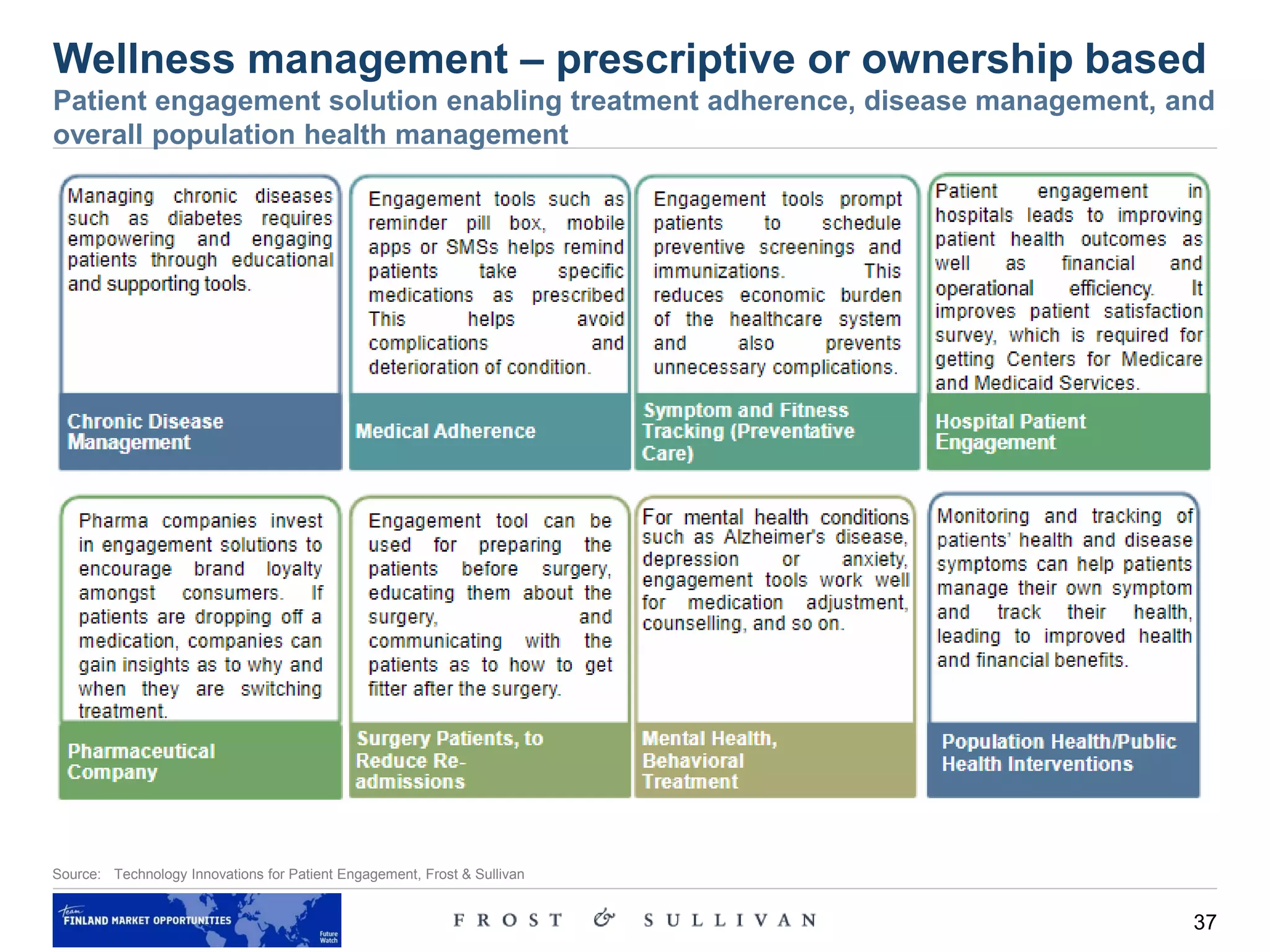 Wellness management – prescriptive or ownership based

Patient engagement solution enabling treatment adherence, disease management, and overall population health management

Managing chronic diseases such as diabetes requires empowering and engaging patients through educational and supporting tools.

Chronic Disease Management

Engagement tools such as reminder pill box, mobile apps or SMSs helps remind patients take specific medications as prescribed This helps avoid complications and deterioration of condition.

Medical Adherence

Engagement tools prompt patients to schedule preventive screenings and immunizations. This reduces economic burden of the healthcare system and also prevents unnecessary complications.

Symptom and Fitness Tracking (Preventative Care)

Patient engagement in hospitals leads to improving patient health outcomes as well as financial and operational efficiency. It improves patient satisfaction survey, which is required for getting Centers for Medicare and Medicaid Services.

Hospital Patient Engagement

Pharma companies invest in engagement solutions to encourage brand loyalty amongst consumers. If patients are dropping off a medication, companies can gain insights as to why and when they are switching treatment.

Pharmaceutical Company

Engagement tool can be used for preparing the patients before surgery, educating them about the surgery, and communicating with the patients as to how to get fitter after the surgery.

Surgery Patients, to Reduce Re-admissions

For mental health conditions such as Alzheimer's disease, depression or anxiety, engagement tools work well for medication adjustment, counselling, and so on.

Mental Health, Behavioral Treatment

Monitoring and tracking of patients' health and disease symptoms can help patients manage their own symptom and track their health, leading to improved health and financial benefits.

Population Health/Public Health Interventions

Source: Technology Innovations for Patient Engagement, Frost & Sullivan

Team FINLAND MARKET OPPORTUNITIES Future Watch

FROST & SULLIVAN

37